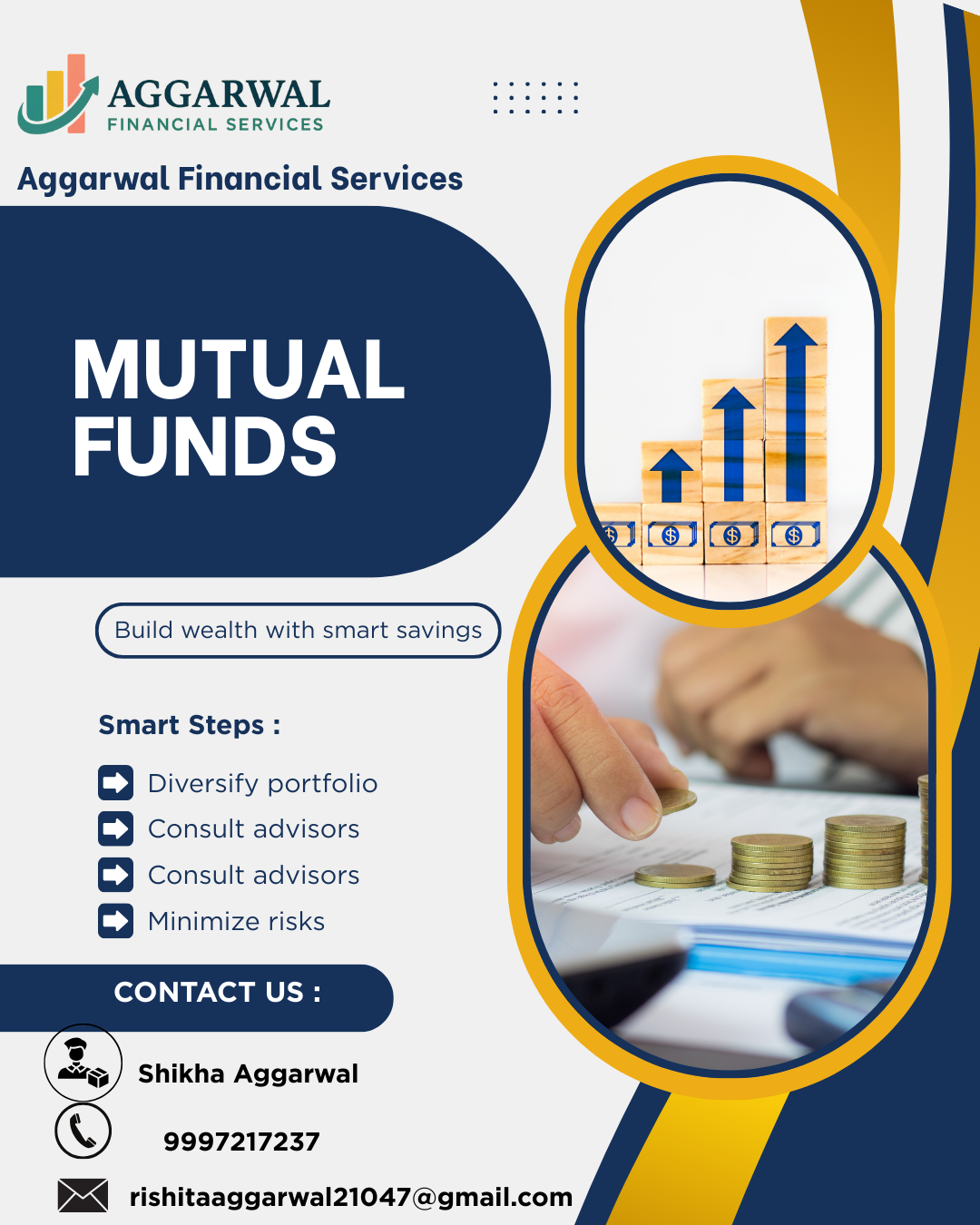 AGGARWAL
FINANCIAL SERVICES

Aggarwal Financial Services

MUTUAL FUNDS

Build wealth with smart savings

Smart Steps :

Diversify portfolio
Consult advisors
Consult advisors
Minimize risks

CONTACT US :

Shikha Aggarwal

9997217237

rishitaaggarwal21047@gmail.com